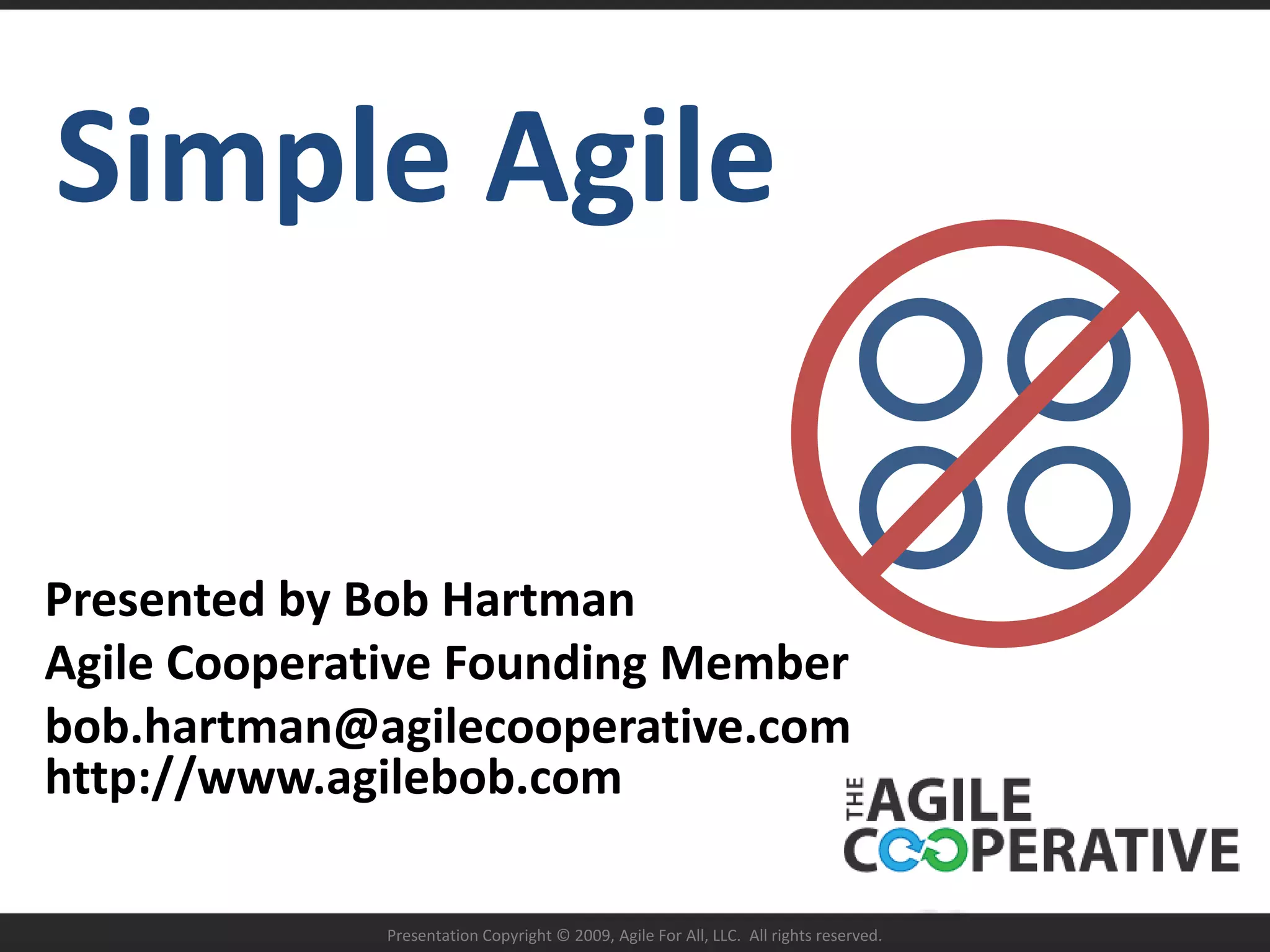 Simple Agile

Presented by Bob Hartman
Agile Cooperative Founding Member
bob.hartman@agilecooperative.com
http://www.agilebob.com

THE AGILE COOPERATIVE

Presentation Copyright © 2009, Agile For All, LLC. All rights reserved.